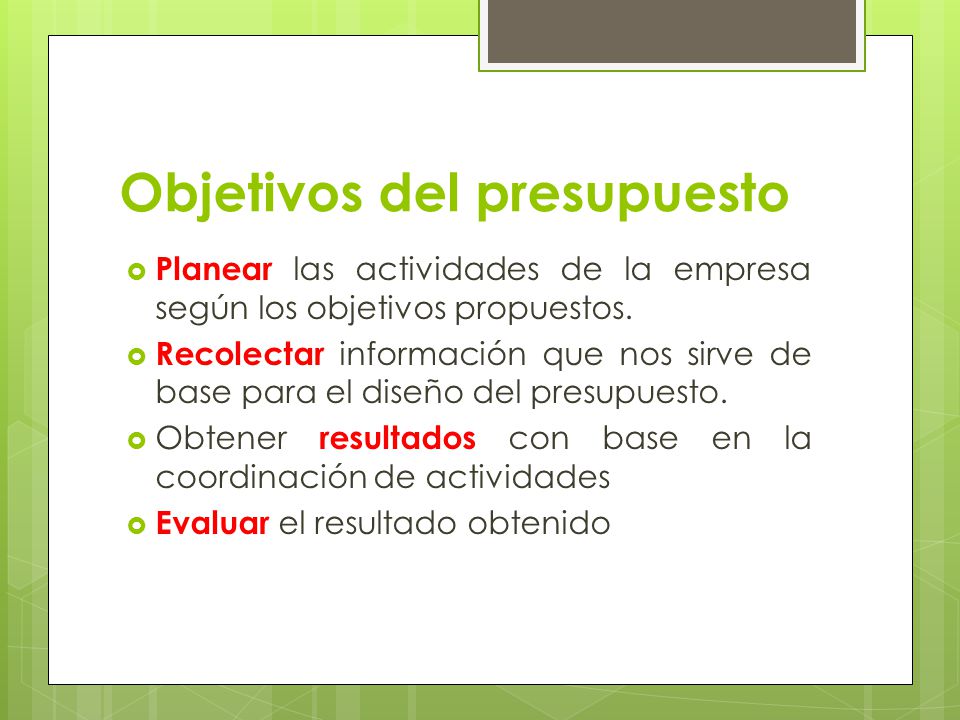 Objetivos del presupuesto

Planear las actividades de la empresa según los objetivos propuestos.

Recolectar información que nos sirve de base para el diseño del presupuesto.

Obtener resultados con base en la coordinación de actividades

Evaluar el resultado obtenido